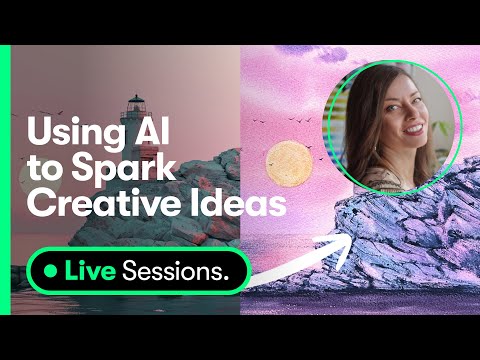 Using AI to Spark Creative Ideas

Live Sessions.